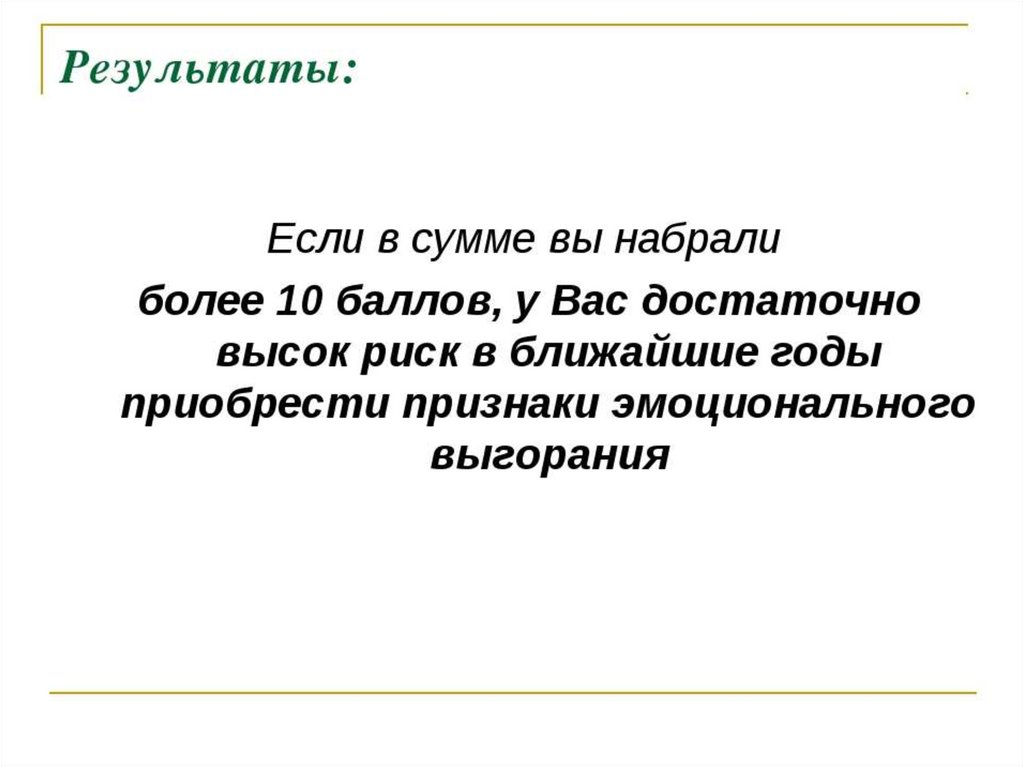 Результаты:

Если в сумме вы набрали

более 10 баллов, у Вас достаточно высок риск в ближайшие годы приобрести признаки эмоционального выгорания